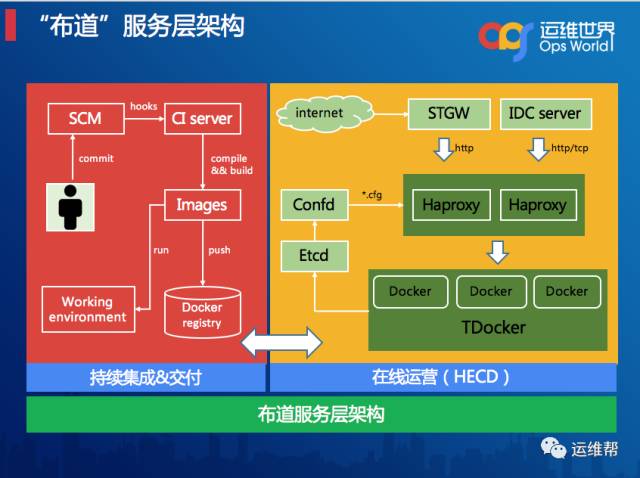 “布道”服务层架构

运维世界
Ops World

SCM
hooks
CI server
commit
compile && build
Images
run
push
Working environment
Docker registry

internet
STGW
IDC server
http
http/tcp
Confd
*.cfg
Haproxy
Haproxy
Etcd
Docker
Docker
Docker
TDocker

持续集成&交付
在线运营（HECD）
布道服务层架构

运维帮